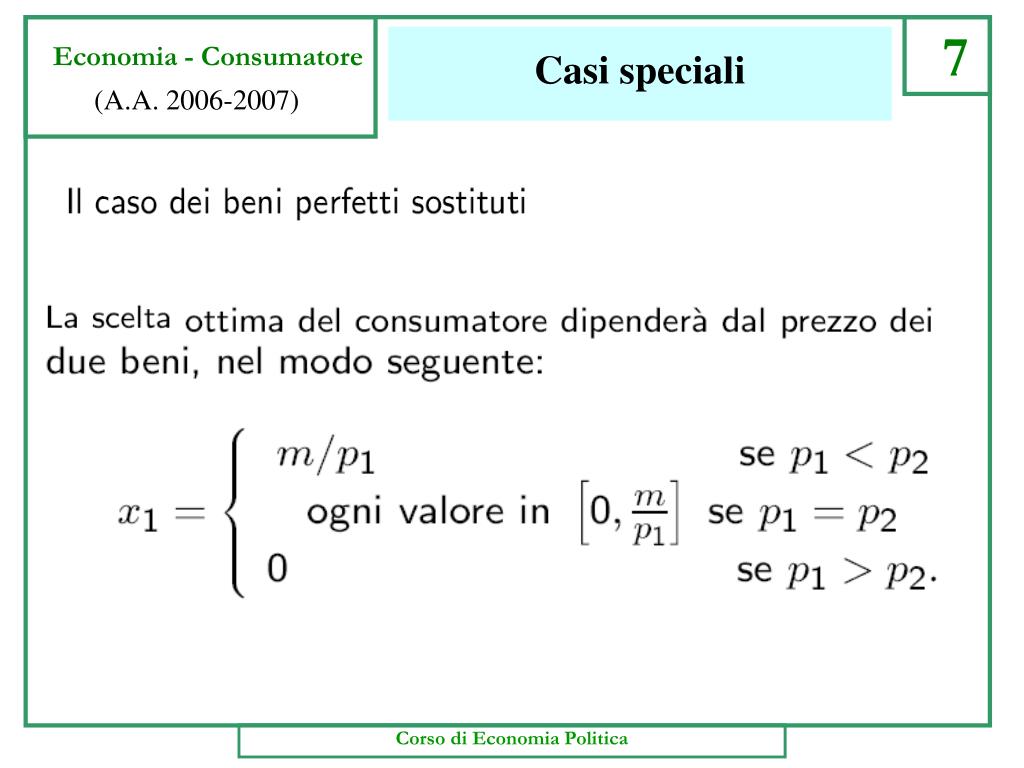 Economia - Consumatore
(A.A. 2006-2007)

Casi speciali

7

Il caso dei beni perfetti sostituti

La scelta ottima del consumatore dipenderà dal prezzo dei due beni, nel modo seguente:

$x_1 = \begin{cases} m/p_1 & \text{se } p_1 < p_2 \\ \text{ogni valore in } \left[0, \frac{m}{p_1}\right] & \text{se } p_1 = p_2 \\ 0 & \text{se } p_1 > p_2. \end{cases}$

Corso di Economia Politica